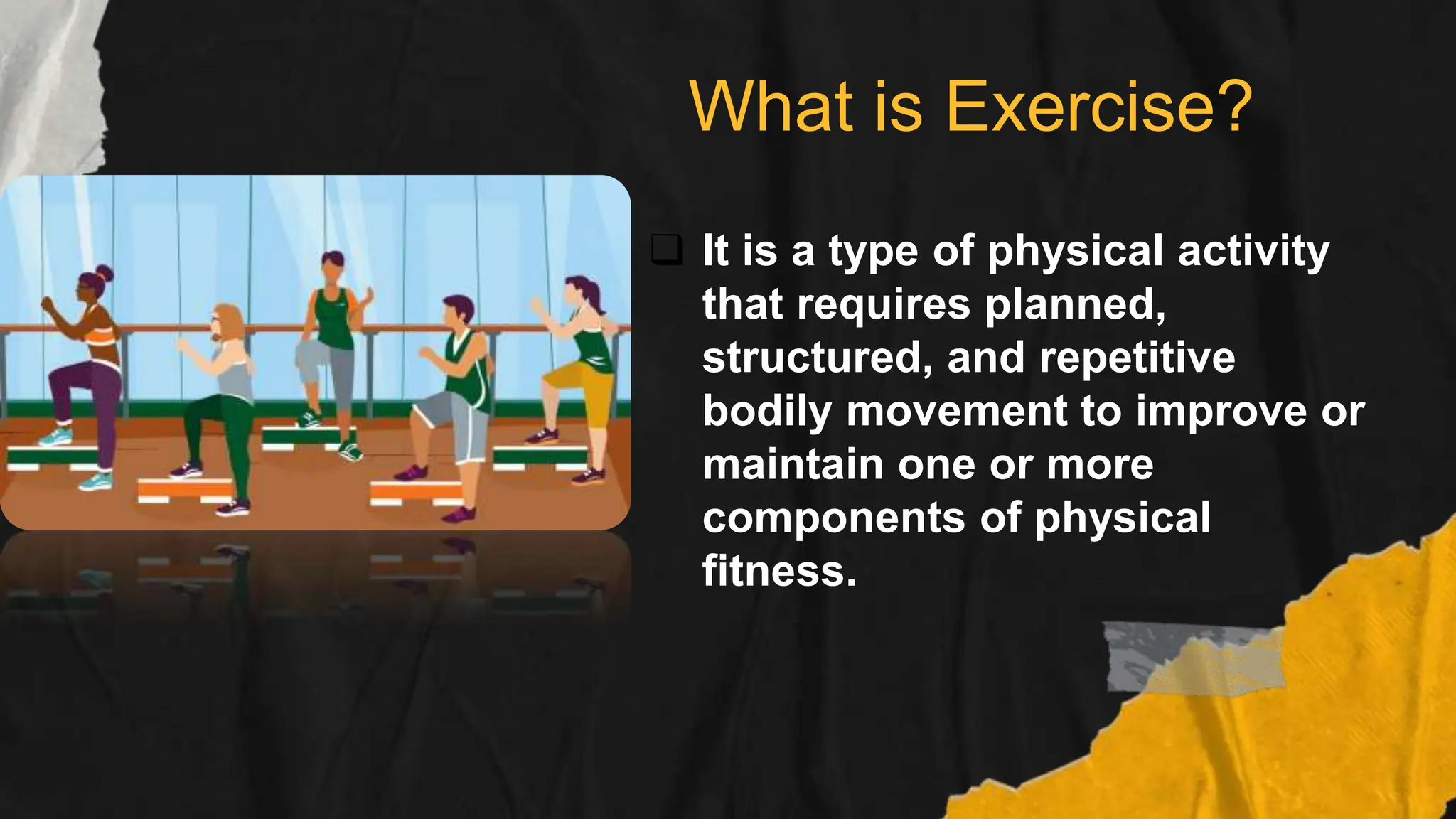 What is Exercise?

❑ It is a type of physical activity that requires planned, structured, and repetitive bodily movement to improve or maintain one or more components of physical fitness.